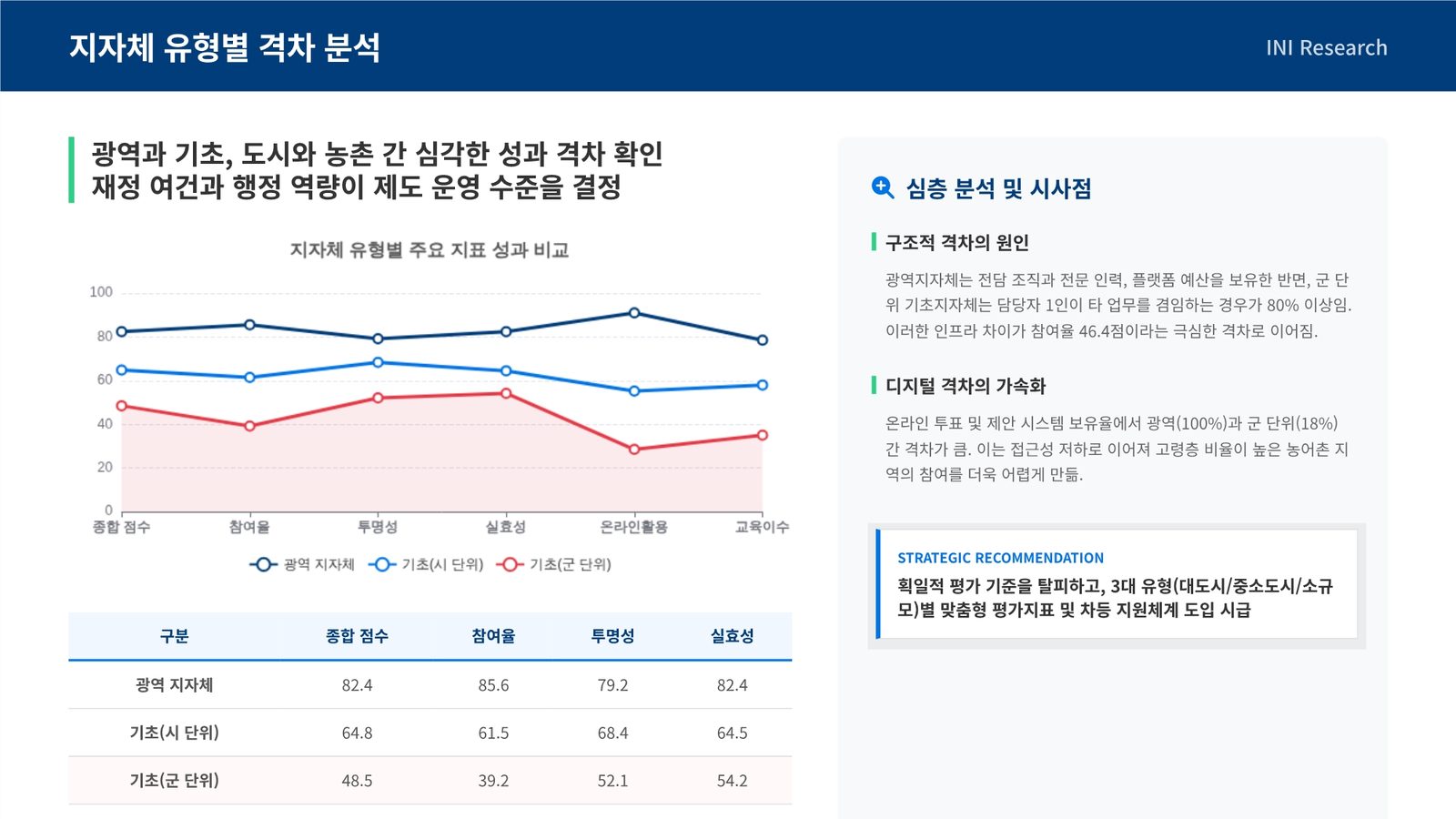 지자체 유형별 격차 분석

INI Research

광역과 기초, 도시와 농촌 간 심각한 성과 격차 확인
재정 여건과 행정 역량이 제도 운영 수준을 결정

지자체 유형별 주요 지표 성과 비교

100
80
60
40
20
0

종합 점수 참여율 투명성 실효성 온라인활용 교육이수

광역 지자체 기초(시 단위) 기초(군 단위)

| 구분 | 종합 점수 | 참여율 | 투명성 | 실효성 |
|---|---|---|---|---|
| 광역 지자체 | 82.4 | 85.6 | 79.2 | 82.4 |
| 기초(시 단위) | 64.8 | 61.5 | 68.4 | 64.5 |
| 기초(군 단위) | 48.5 | 39.2 | 52.1 | 54.2 |

심층 분석 및 시사점

구조적 격차의 원인

광역지자체는 전담 조직과 전문 인력, 플랫폼 예산을 보유한 반면, 군 단위 기초지자체는 담당자 1인이 타 업무를 겸임하는 경우가 80% 이상임. 이러한 인프라 차이가 참여율 46.4점이라는 극심한 격차로 이어짐.

디지털 격차의 가속화

온라인 투표 및 제안 시스템 보유율에서 광역(100%)과 군 단위(18%) 간 격차가 큼. 이는 접근성 저하로 이어져 고령층 비율이 높은 농어촌 지역의 참여를 더욱 어렵게 만듦.

STRATEGIC RECOMMENDATION
획일적 평가 기준을 탈피하고, 3대 유형(대도시/중소도시/소규모)별 맞춤형 평가지표 및 차등 지원체계 도입 시급